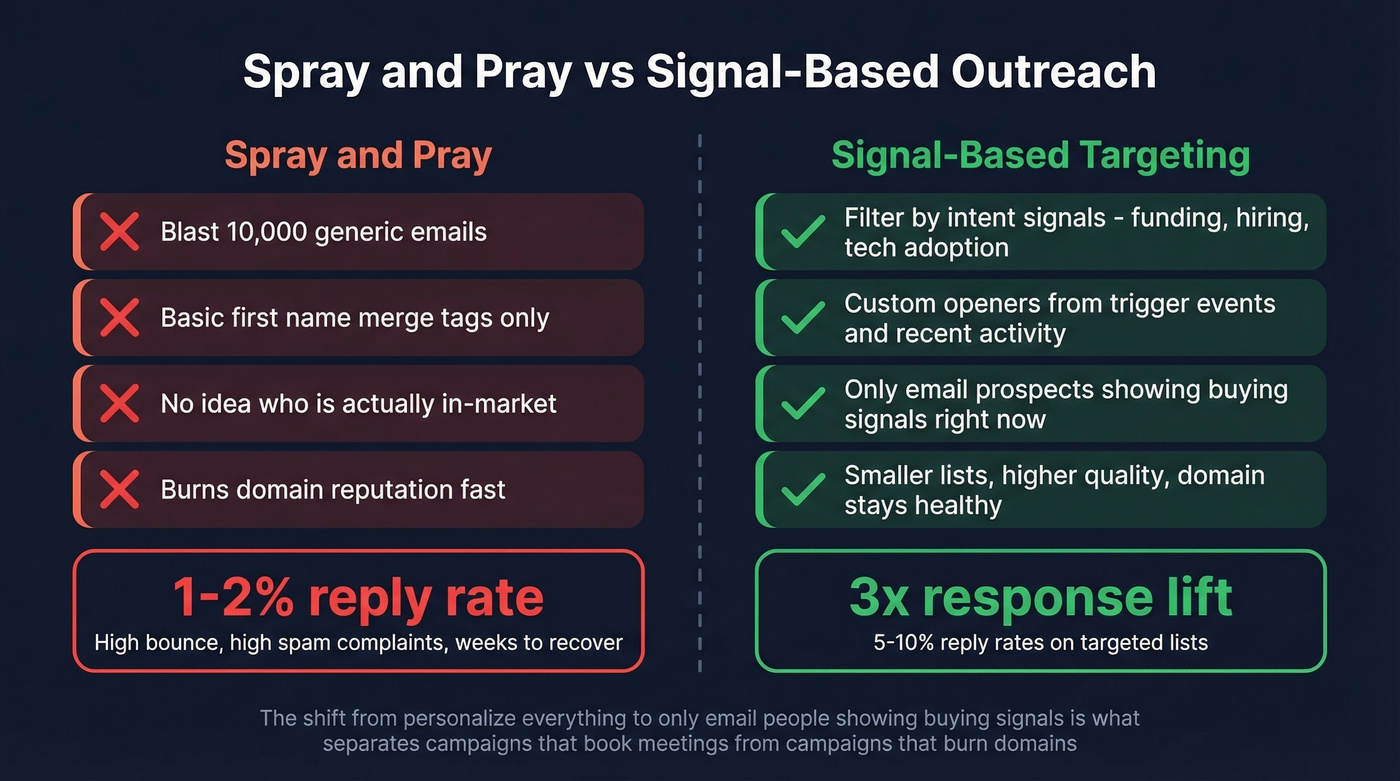 Spray and Pray vs Signal-Based Outreach

Spray and Pray

Blast 10,000 generic emails

Basic first name merge tags only

No idea who is actually in-market

Burns domain reputation fast

1-2% reply rate
High bounce, high spam complaints, weeks to recover

Signal-Based Targeting

Filter by intent signals - funding, hiring, tech adoption

Custom openers from trigger events and recent activity

Only email prospects showing buying signals right now

Smaller lists, higher quality, domain stays healthy

3x response lift
5-10% reply rates on targeted lists

The shift from personalize everything to only email people showing buying signals is what separates campaigns that book meetings from campaigns that burn domains